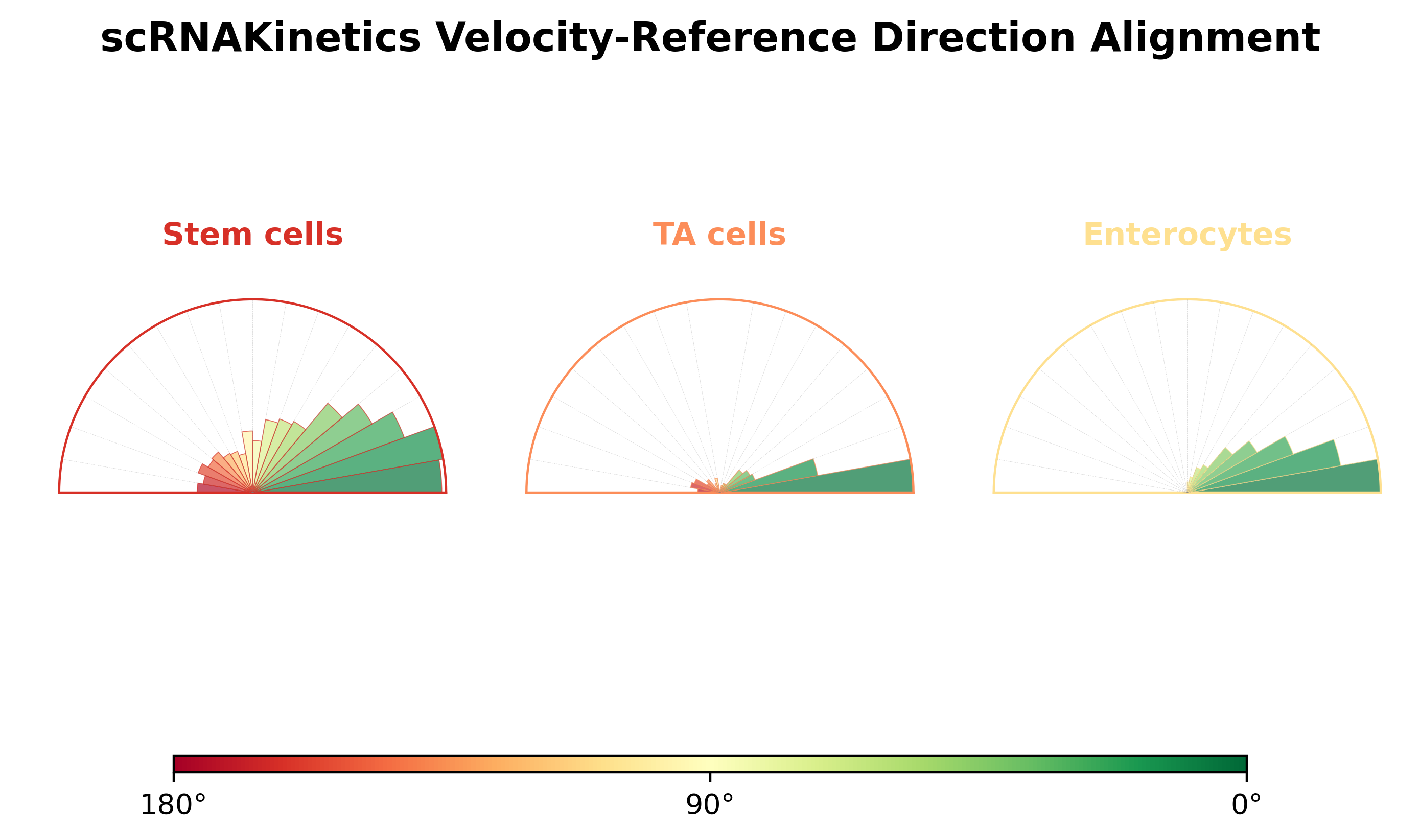 scRNAKinetics Velocity-Reference Direction Alignment

Stem cells

TA cells

Enterocytes

180°

90°

0°